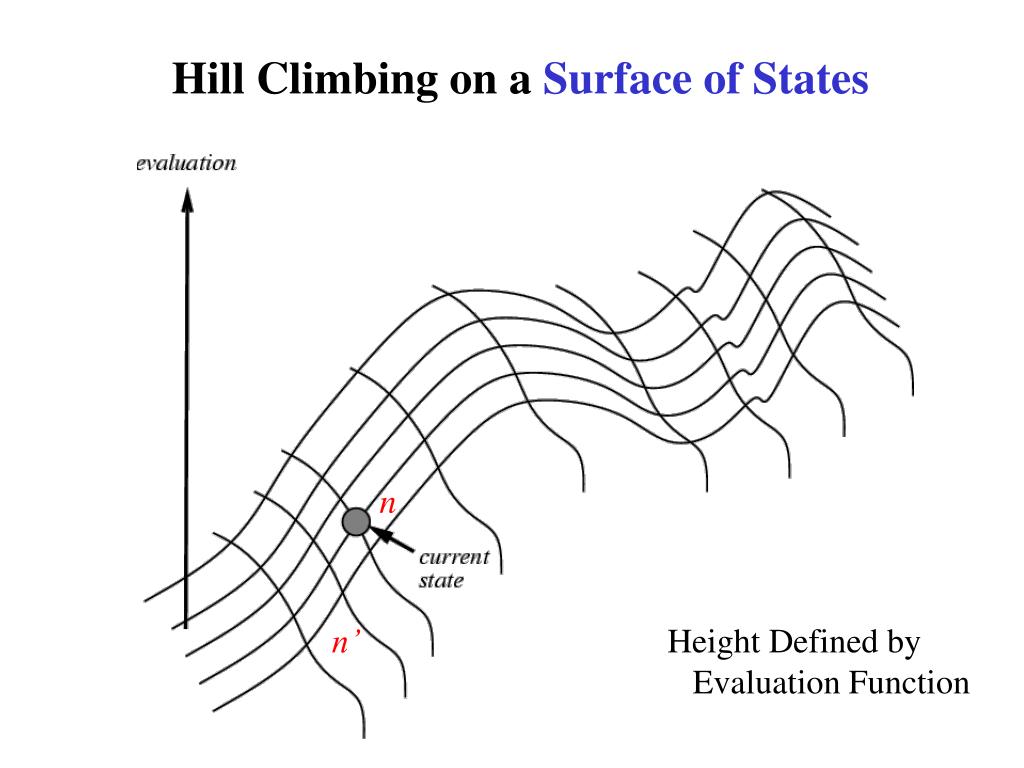 Hill Climbing on a Surface of States

evaluation

$n$

current state

$n'$

Height Defined by Evaluation Function